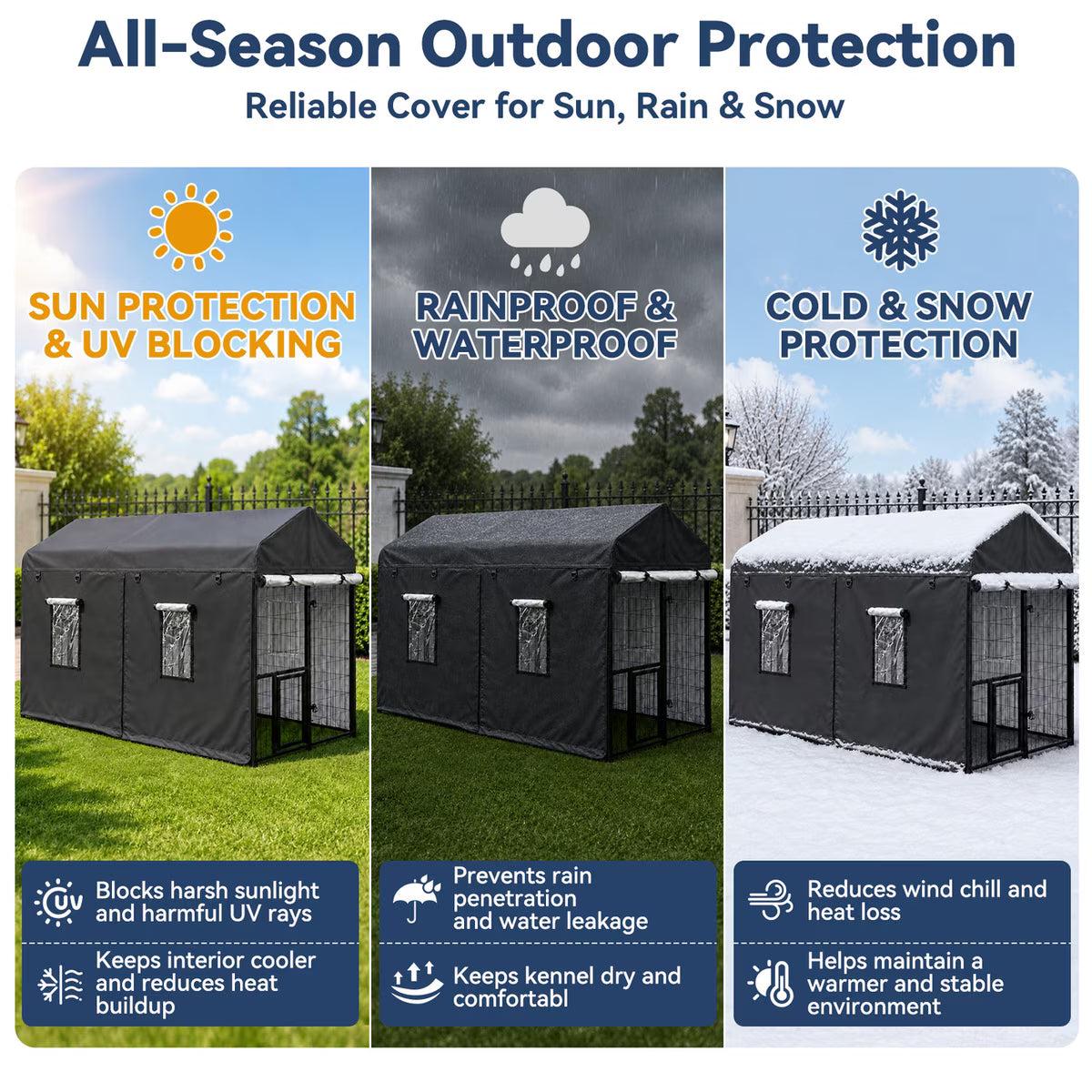 All-Season Outdoor Protection

Reliable Cover for Sun, Rain & Snow

SUN PROTECTION & UV BLOCKING

UV

Blocks harsh sunlight and harmful UV rays

Keeps interior cooler and reduces heat buildup

RAINPROOF & WATERPROOF

Prevents rain penetration and water leakage

Keeps kennel dry and comfortabl

COLD & SNOW PROTECTION

Reduces wind chill and heat loss

Helps maintain a warmer and stable environment